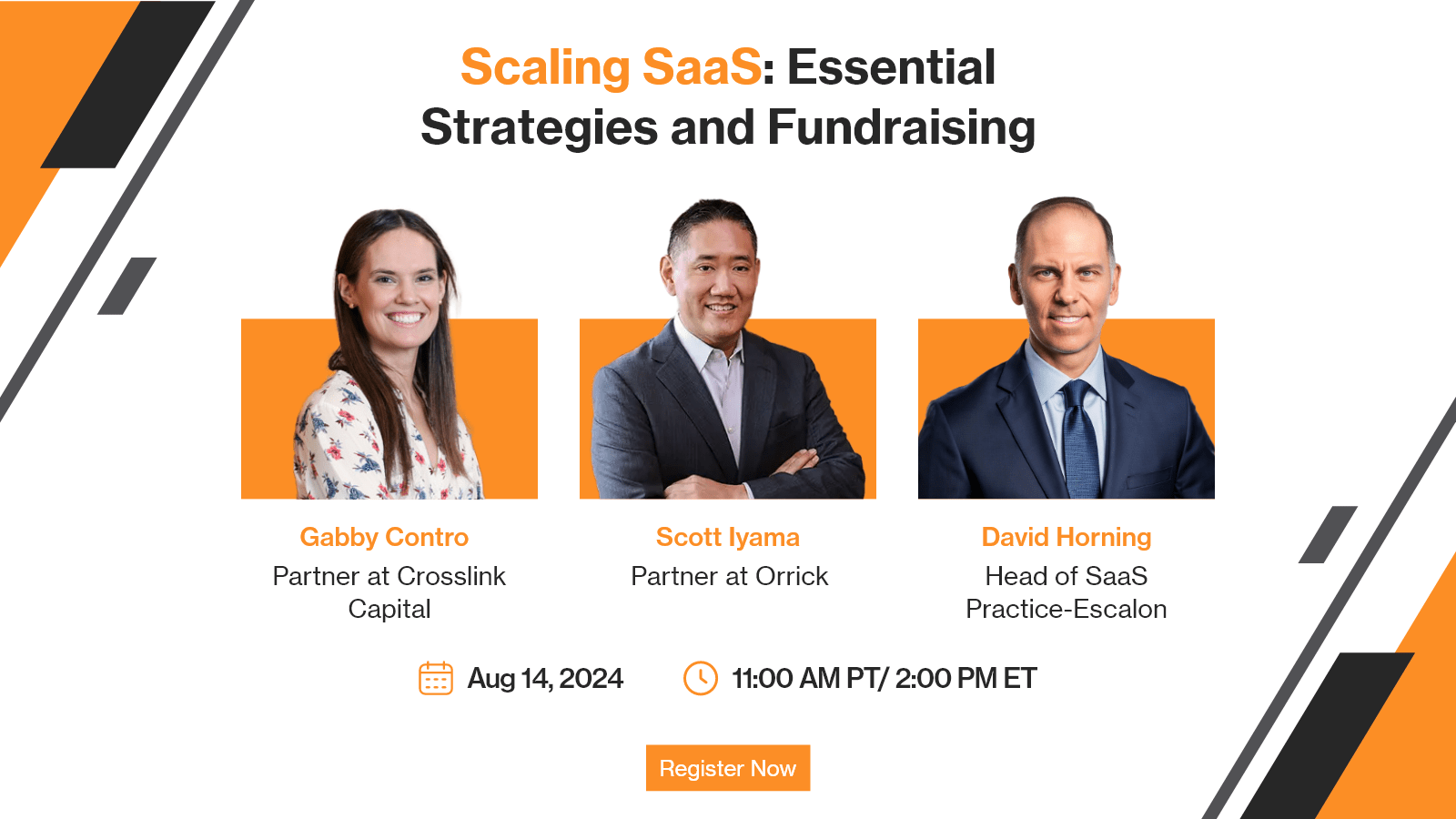 Scaling SaaS: Essential Strategies and Fundraising

Gabby Contro
Partner at Crosslink Capital

Scott Iyama
Partner at Orrick

David Horning
Head of SaaS Practice-Escalon

Aug 14, 2024

11:00 AM PT/ 2:00 PM ET

Register Now